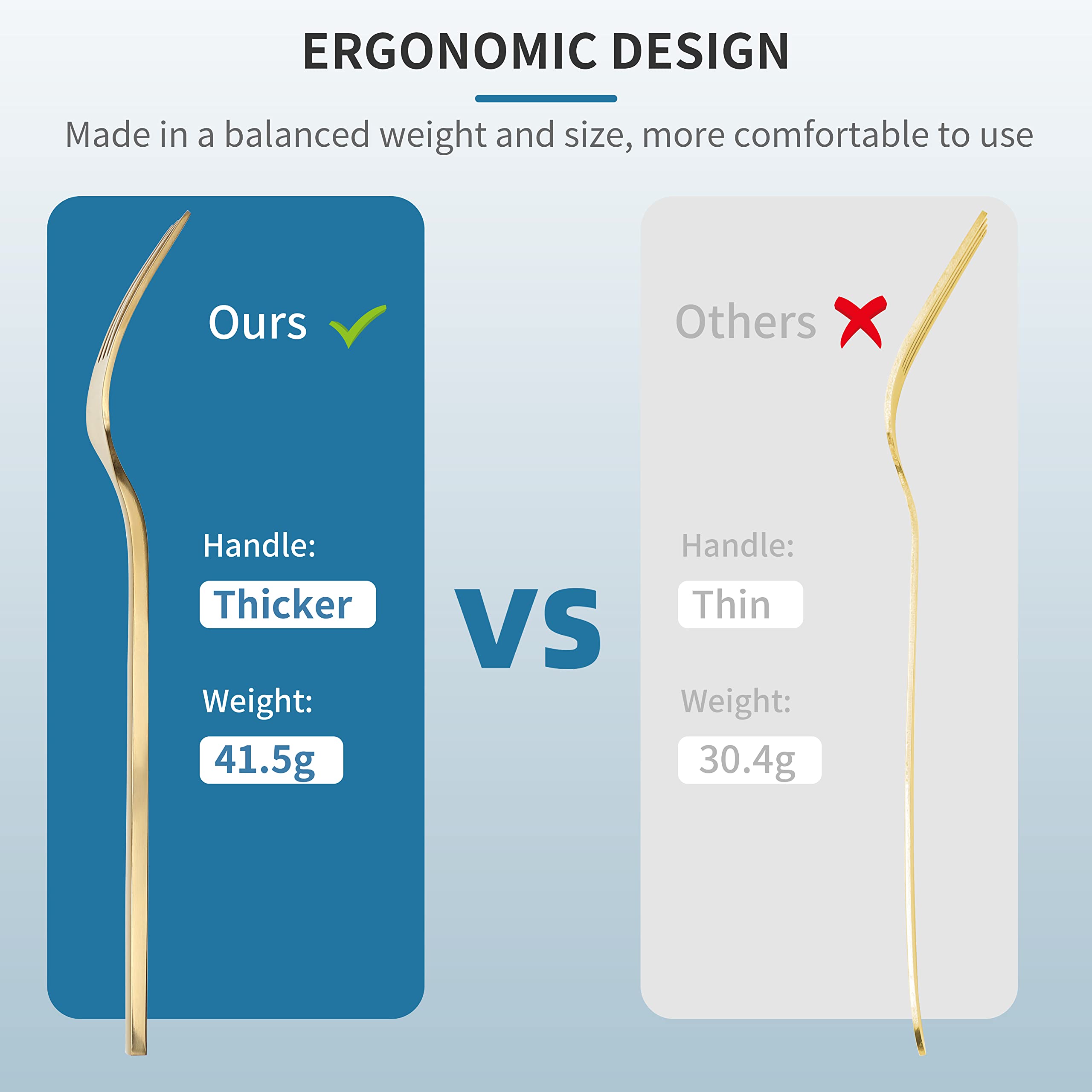 ERGONOMIC DESIGN

Made in a balanced weight and size, more comfortable to use

Ours

Handle:
Thicker

Weight:
41.5g

VS

Others

Handle:
Thin

Weight:
30.4g